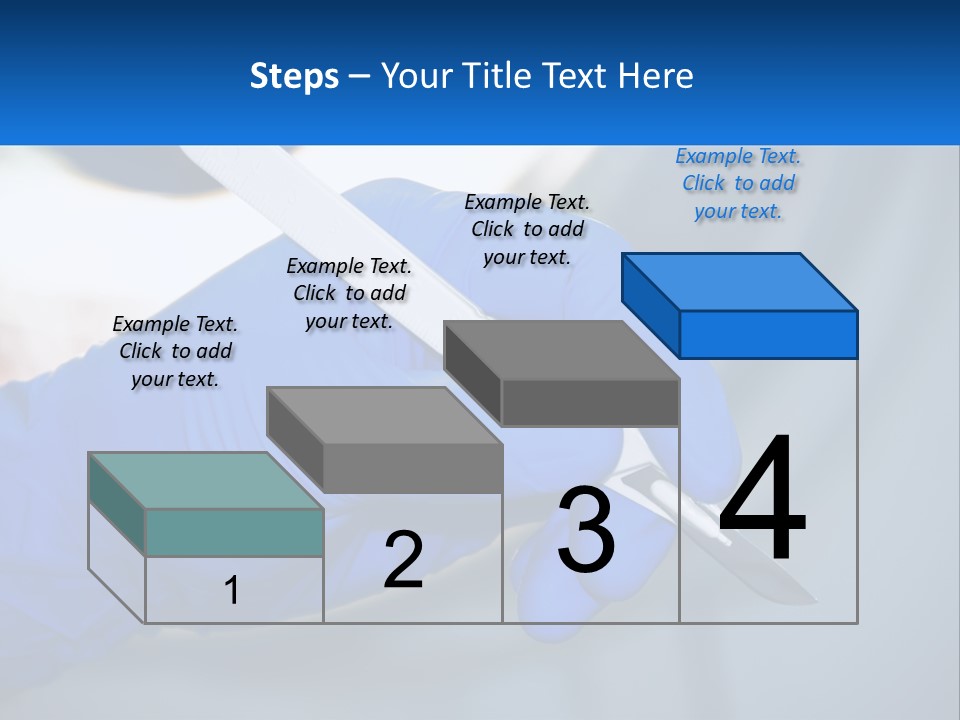 Steps – Your Title Text Here

Example Text. Click to add your text.

Example Text. Click to add your text.

Example Text. Click to add your text.

Example Text. Click to add your text.

1

2

3

4